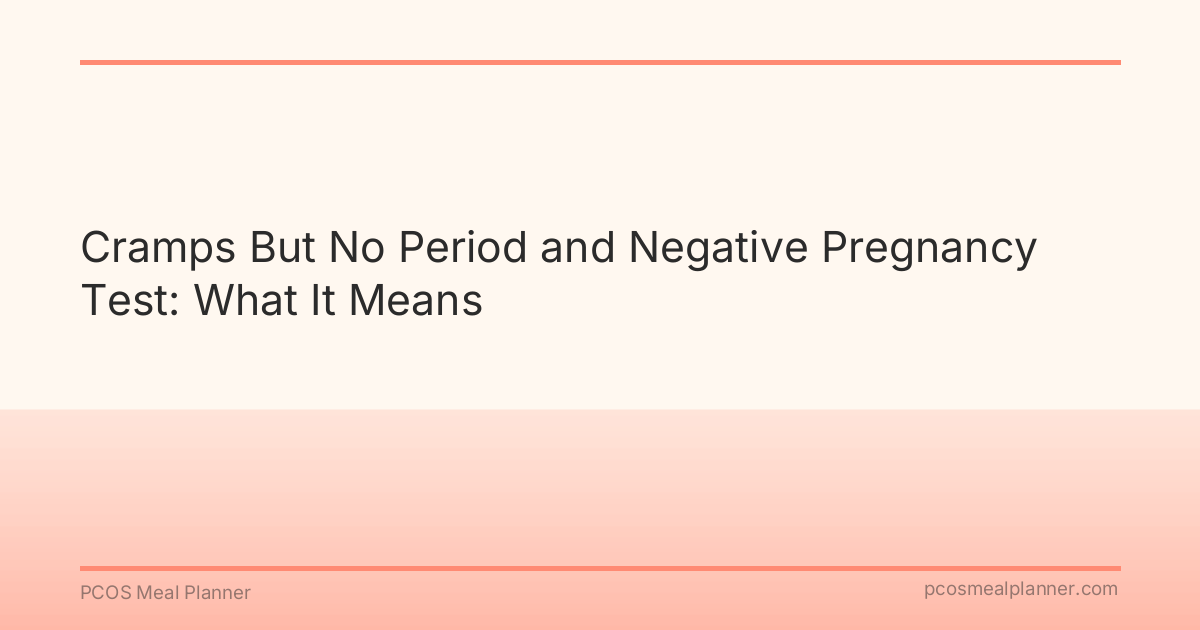 Cramps But No Period and Negative Pregnancy Test: What It Means

PCOS Meal Planner

pcosmealplanner.com